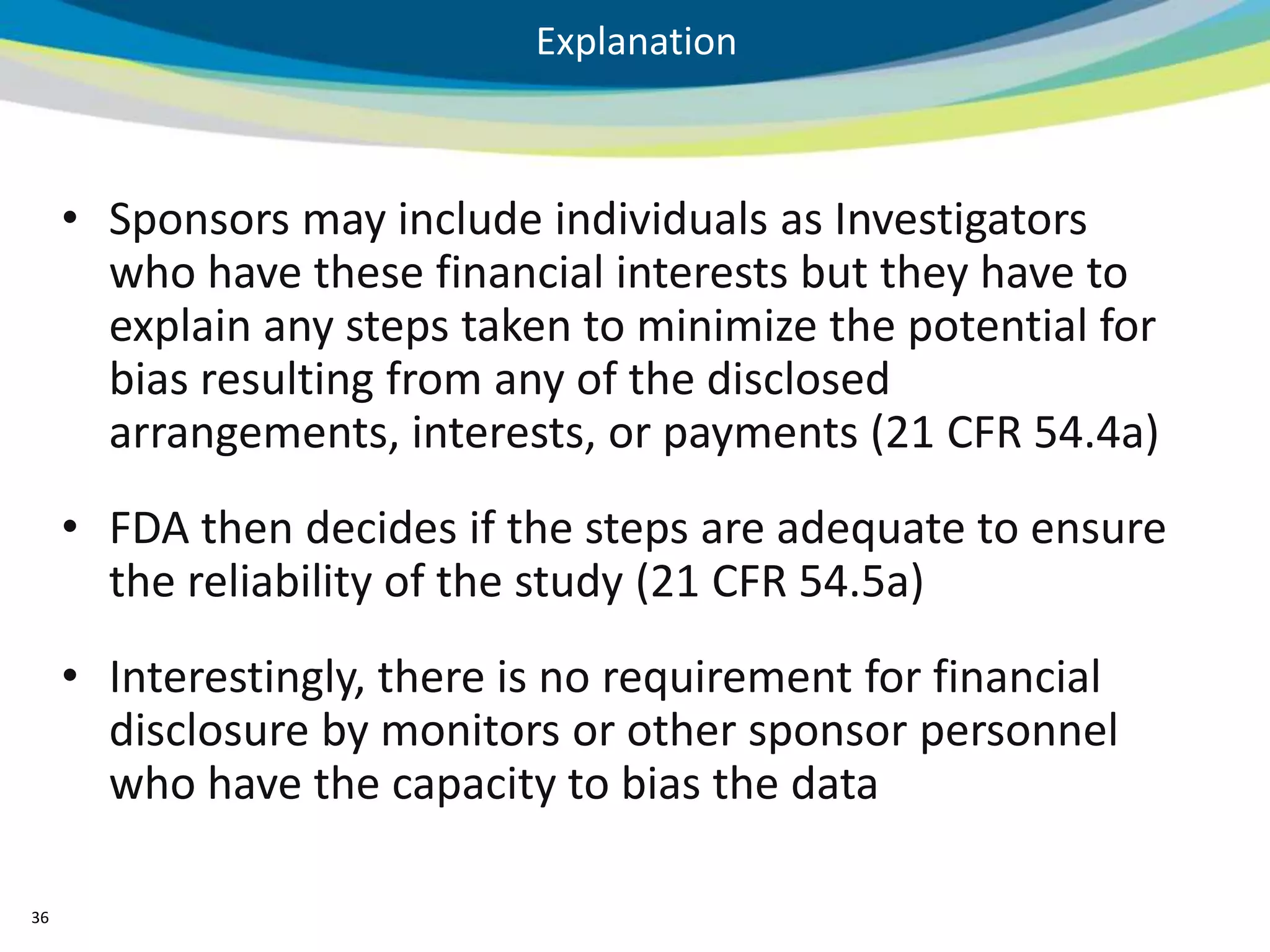 Explanation

• Sponsors may include individuals as Investigators who have these financial interests but they have to explain any steps taken to minimize the potential for bias resulting from any of the disclosed arrangements, interests, or payments (21 CFR 54.4a)

• FDA then decides if the steps are adequate to ensure the reliability of the study (21 CFR 54.5a)

• Interestingly, there is no requirement for financial disclosure by monitors or other sponsor personnel who have the capacity to bias the data

36